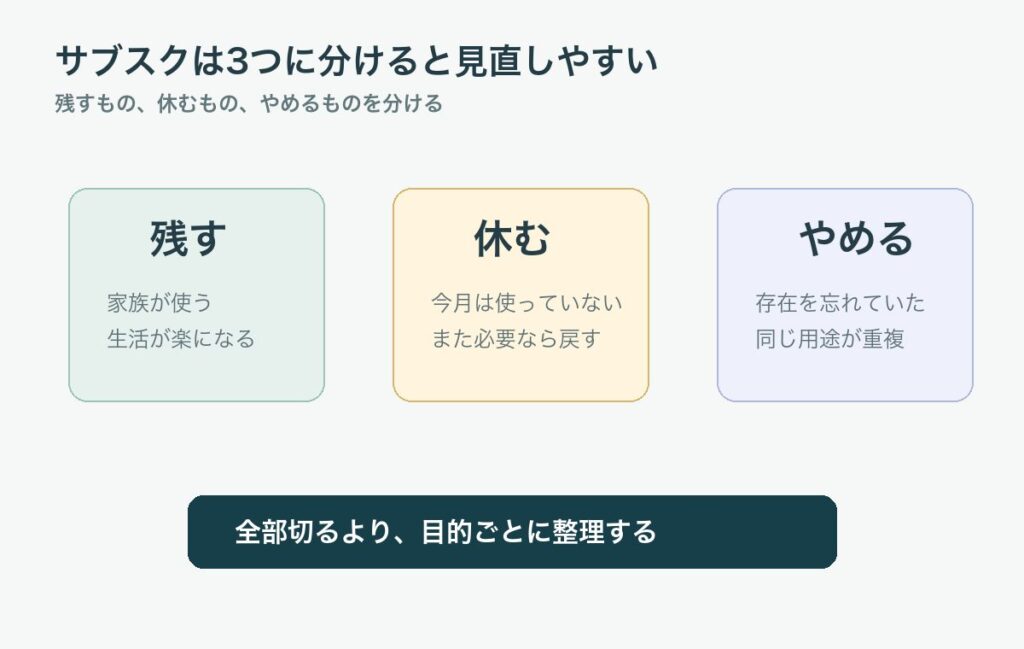 サブスクは3つに分けると見直しやすい
残すもの、休むもの、やめるものを分ける

残す
家族が使う
生活が楽になる

休む
今月は使っていない
また必要なら戻す

やめる
存在を忘れていた
同じ用途が重複

全部切るより、目的ごとに整理する